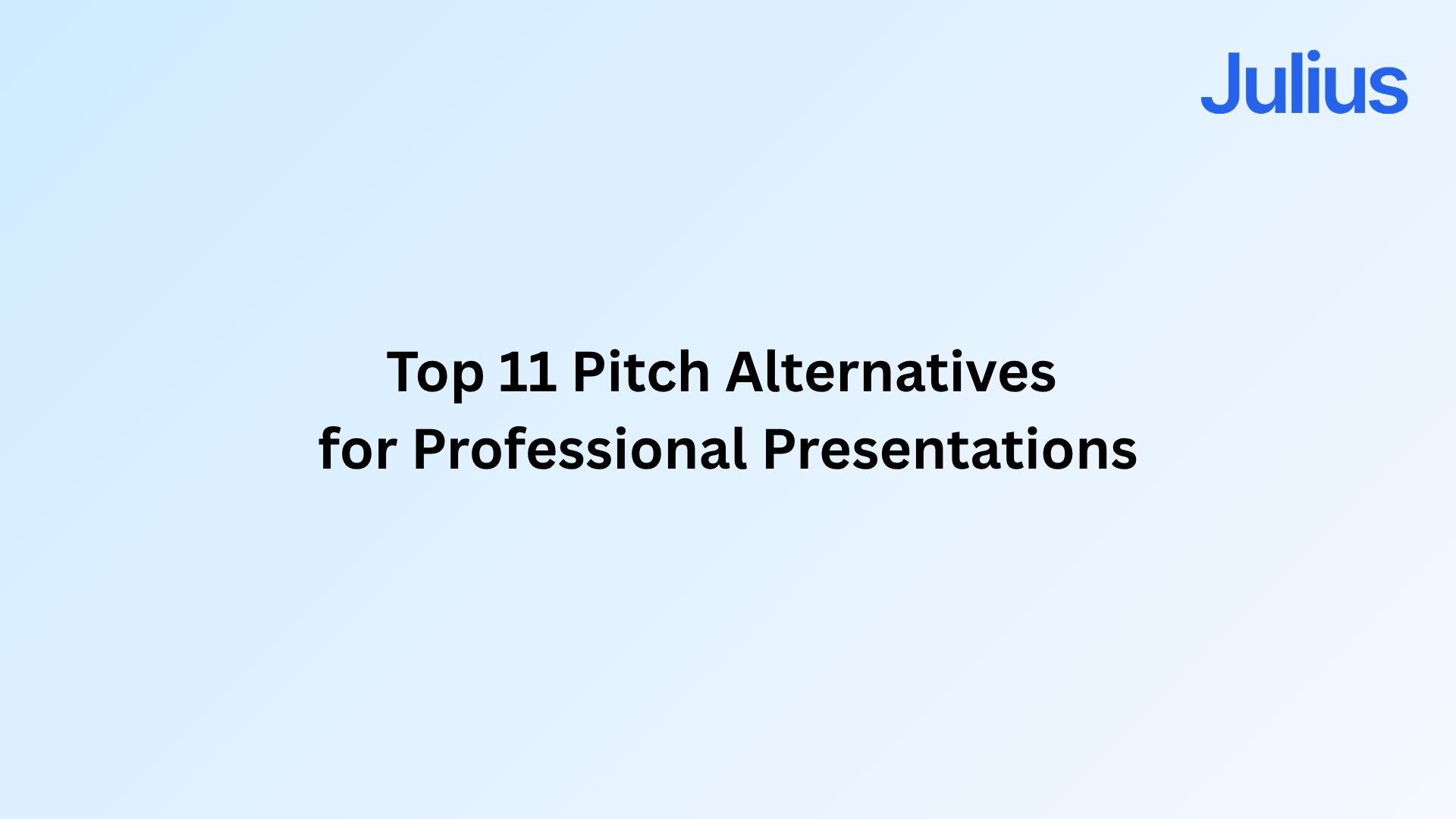 Julius

Top 11 Pitch Alternatives for Professional Presentations